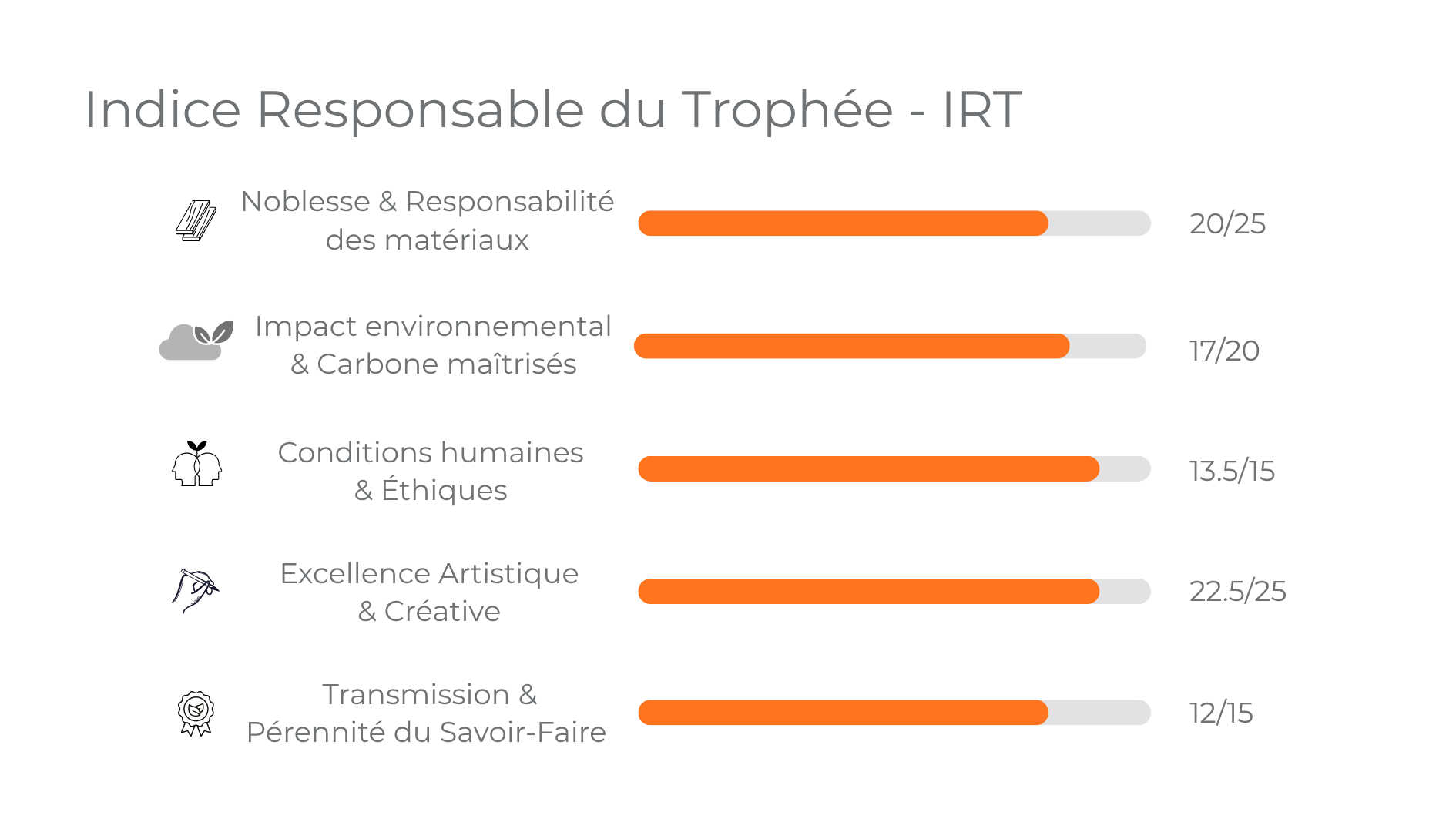 Indice Responsable du Trophée - IRT

Noblesse & Responsabilité des matériaux

20/25

Impact environnemental & Carbone maîtrisés

17/20

Conditions humaines & Éthiques

13.5/15

Excellence Artistique & Créative

22.5/25

Transmission & Pérennité du Savoir-Faire

12/15